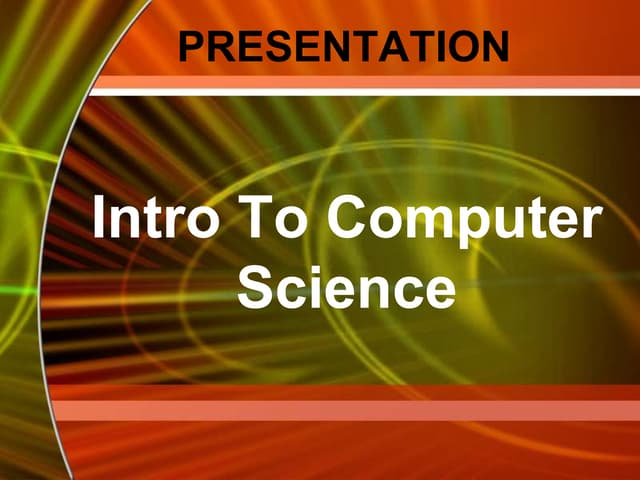 PRESENTATION

Intro To Computer Science